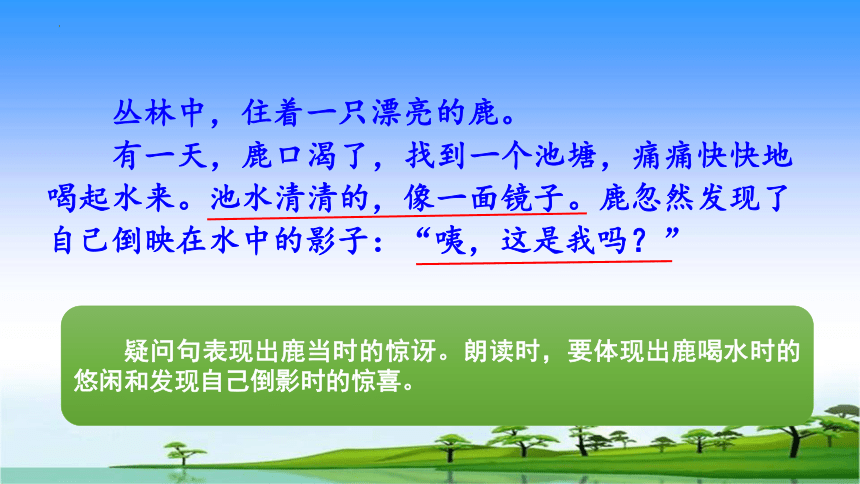 丛林中，住着一只漂亮的鹿。

有一天，鹿口渴了，找到一个池塘，痛痛快快地喝起水来。池水清清的，像一面镜子。鹿忽然发现了自己倒映在水中的影子：“咦，这是我吗？”

疑问句表现出鹿当时的惊讶。朗读时，要体现出鹿喝水时的悠闲和发现自己倒影时的惊喜。